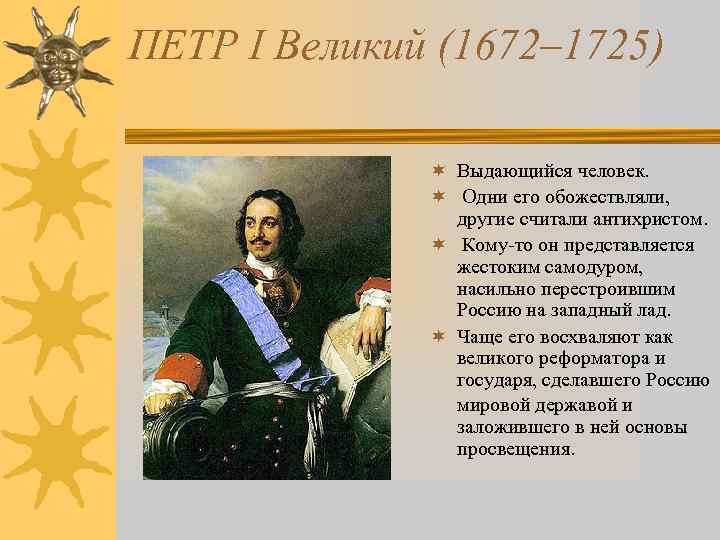 ПЕТР I Великий (1672–1725)

Выдающийся человек.

Одни его обожествляли, другие считали антихристом.

Кому-то он представляется жестоким самодуром, насильно перестроившим Россию на западный лад.

Чаще его восхваляют как великого реформатора и государя, сделавшего Россию мировой державой и заложившего в ней основы просвещения.